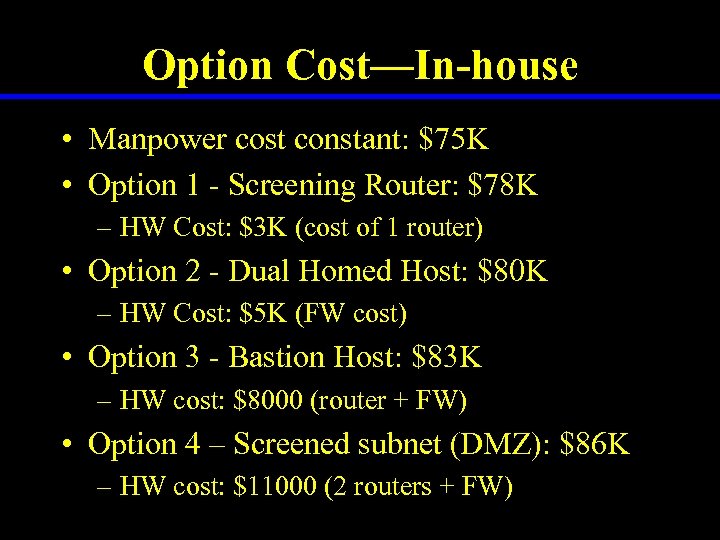 Option Cost—In-house

• Manpower cost constant: \$75K
• Option 1 - Screening Router: \$78K
  – HW Cost: \$3K (cost of 1 router)
• Option 2 - Dual Homed Host: \$80K
  – HW Cost: \$5K (FW cost)
• Option 3 - Bastion Host: \$83K
  – HW cost: \$8000 (router + FW)
• Option 4 – Screened subnet (DMZ): \$86K
  – HW cost: \$11000 (2 routers + FW)